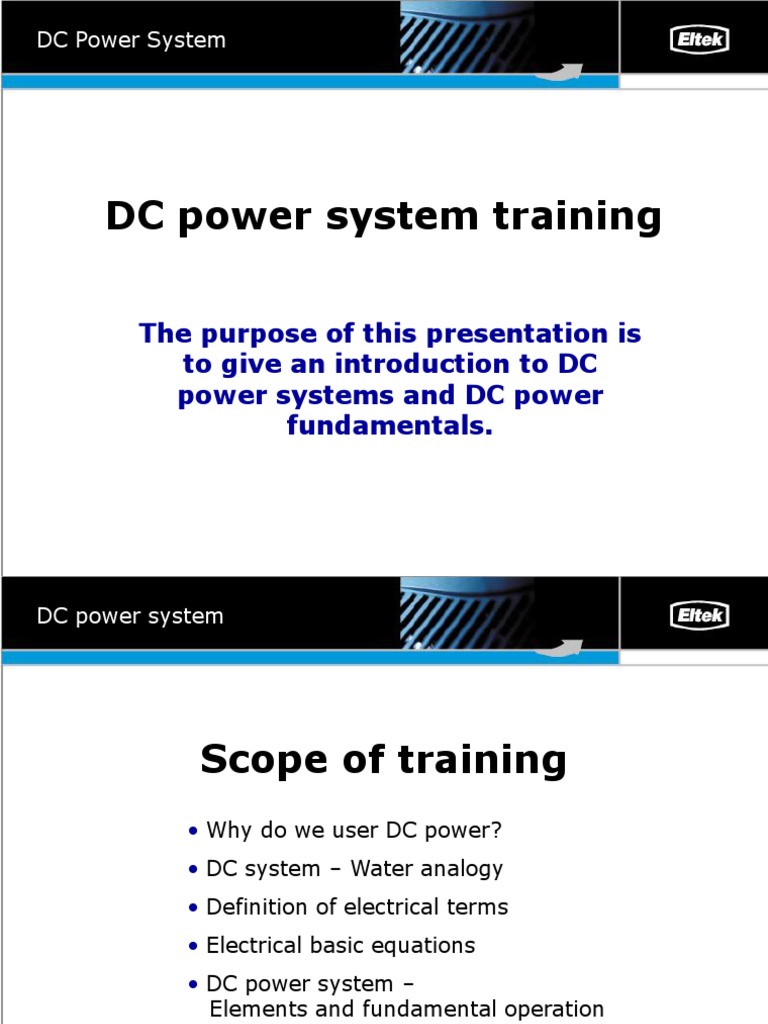 DC Power System

Eltek

DC power system training

The purpose of this presentation is to give an introduction to DC power systems and DC power fundamentals.

DC power system

Eltek

Scope of training

• Why do we user DC power?
• DC system – Water analogy
• Definition of electrical terms
• Electrical basic equations
• DC power system – Elements and fundamental operation